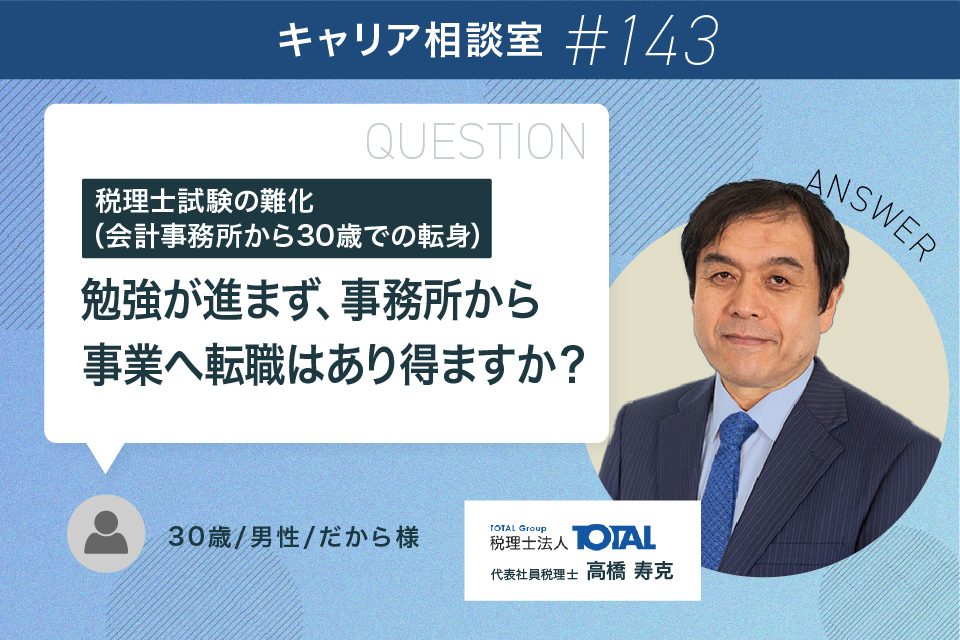 キャリア相談室 #143

QUESTION

税理士試験の難化
(会計事務所から30歳での転身)

勉強が進まず、事務所から事業へ転職はあり得ますか？

ANSWER

30歳/男性/だから様

TOTAL Group
税理士法人 TOTAL
代表社員税理士 高橋 寿克